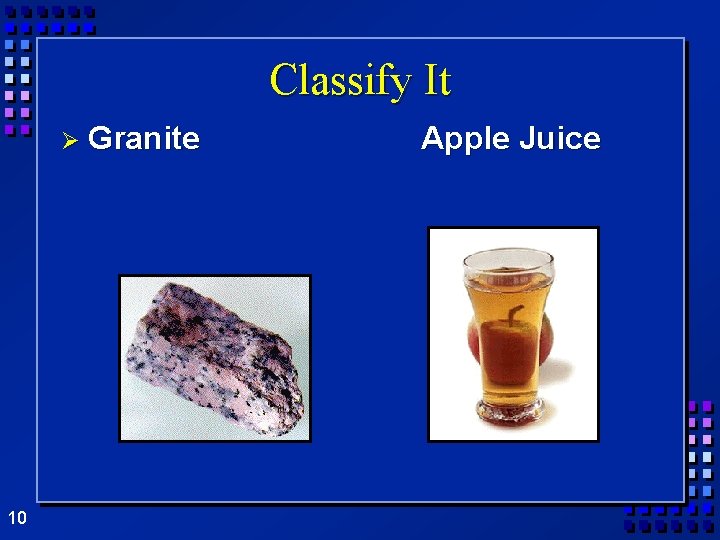 Classify It

➢ Granite

Apple Juice

10